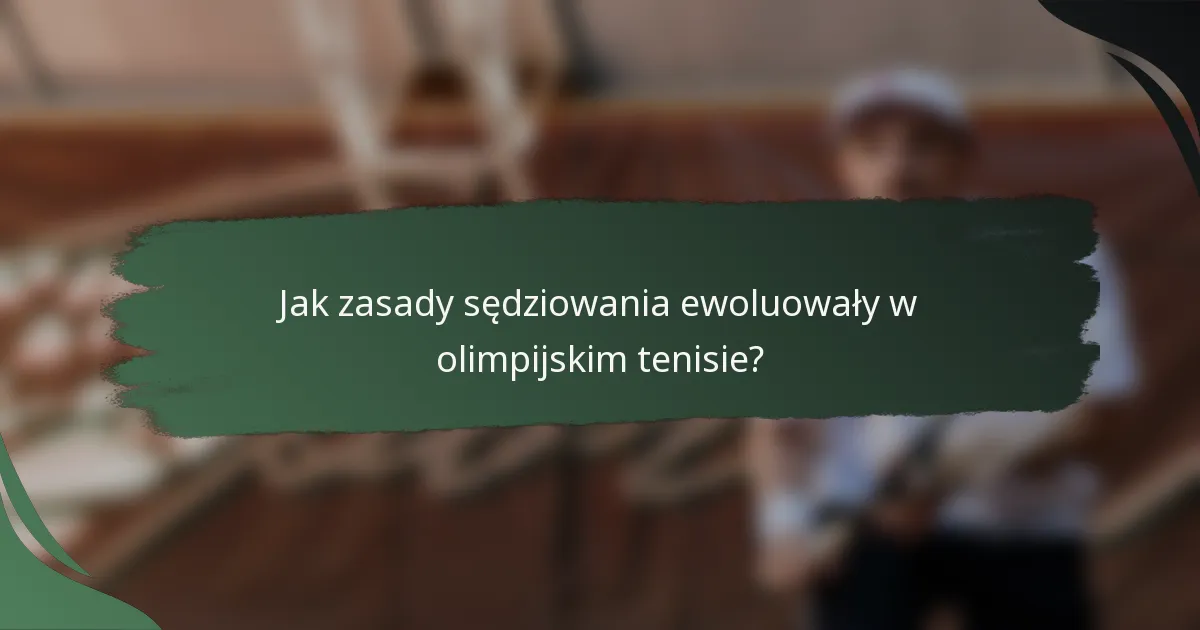 Jak zasady sędziowania ewoluowały w olimpijskim tenisie?